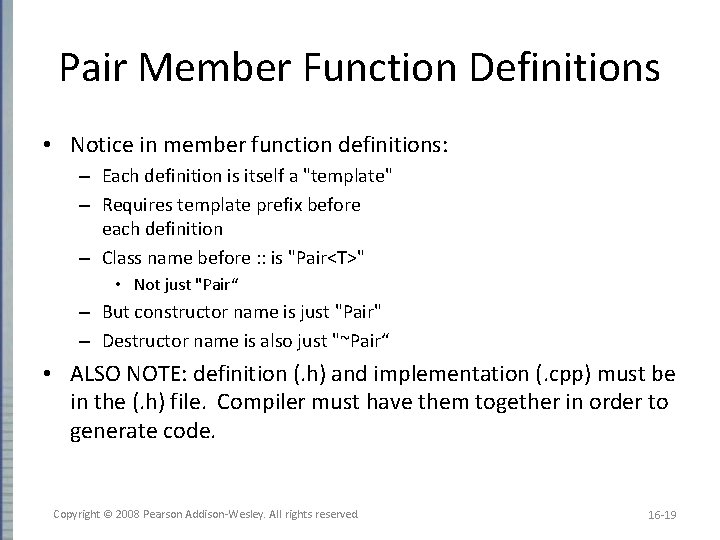 Pair Member Function Definitions

• Notice in member function definitions:
– Each definition is itself a "template"
– Requires template prefix before each definition
– Class name before :: is "Pair<T>"
• Not just "Pair“
– But constructor name is just "Pair"
– Destructor name is also just "~Pair“

• ALSO NOTE: definition (.h) and implementation (.cpp) must be in the (.h) file. Compiler must have them together in order to generate code.

Copyright © 2008 Pearson Addison-Wesley. All rights reserved

16-19